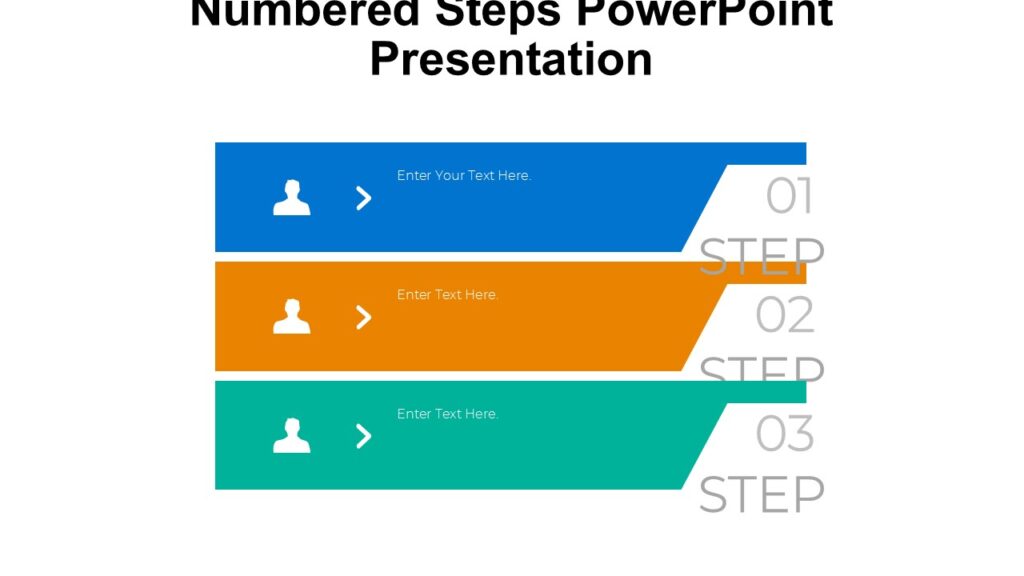 Numbered Steps PowerPoint Presentation

Enter Your Text Here.

01
STEP

Enter Text Here.

02
STEP

Enter Text Here.

03
STEP